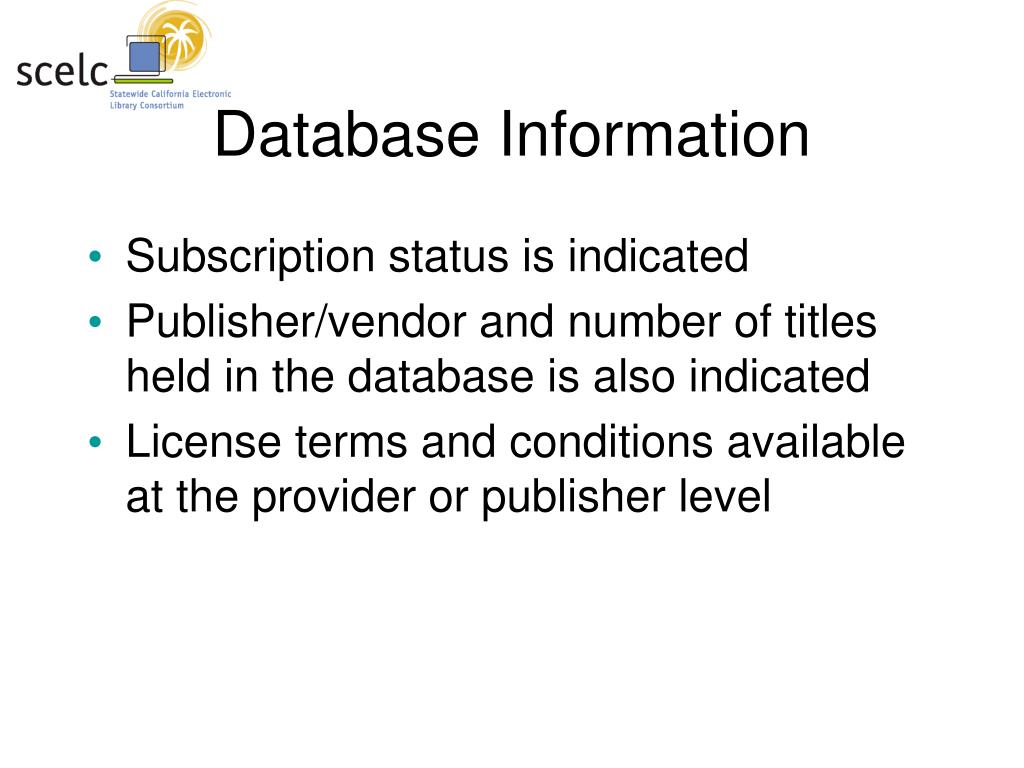 scelc
Statewide California Electronic Library Consortium

Database Information

• Subscription status is indicated
• Publisher/vendor and number of titles held in the database is also indicated
• License terms and conditions available at the provider or publisher level